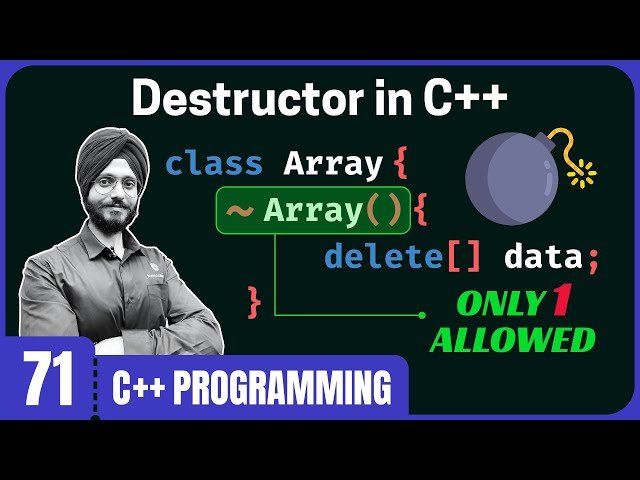 Destructor in C++

class Array {
~Array() {
delete[] data;
}

ONLY 1 ALLOWED

71

C++ PROGRAMMING